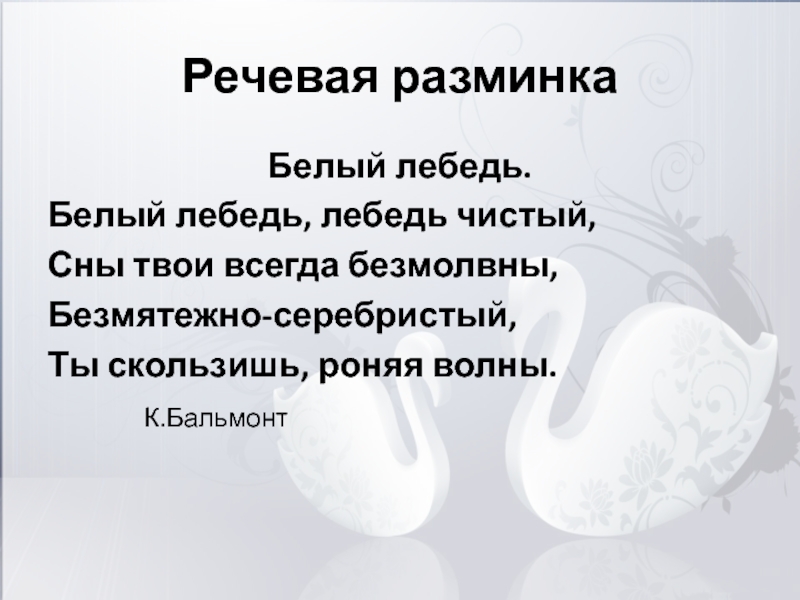 Речевая разминка

Белый лебедь.

Белый лебедь, лебедь чистый,
Сны твои всегда безмолвны,
Безмятежно-серебристый,
Ты скользишь, роняя волны.

К.Бальмонт